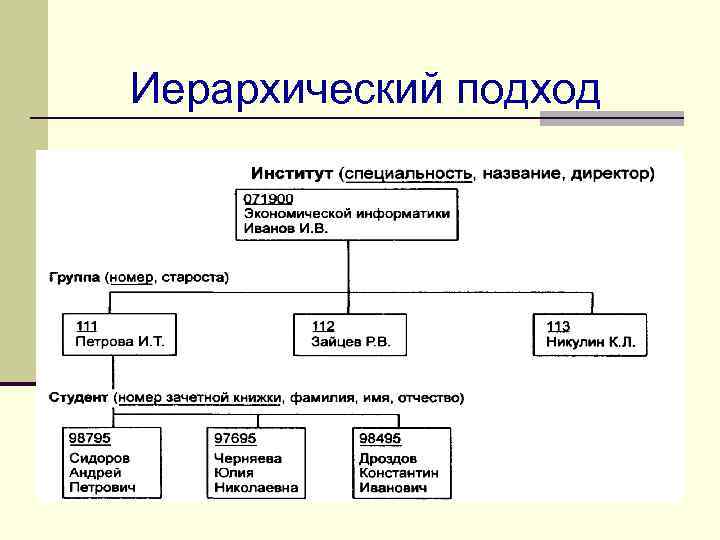 Иерархический подход

Институт (специальность, название, директор)

071900
Экономической информатики
Иванов И.В.

Группа (номер, староста)

111
Петрова И.Т.

112
Зайцев Р.В.

113
Никулин К.Л.

Студент (номер зачетной книжки, фамилия, имя, отчество)

98795
Сидоров
Андрей
Петрович

97695
Черняева
Юлия
Николаевна

98495
Дроздов
Константин
Иванович